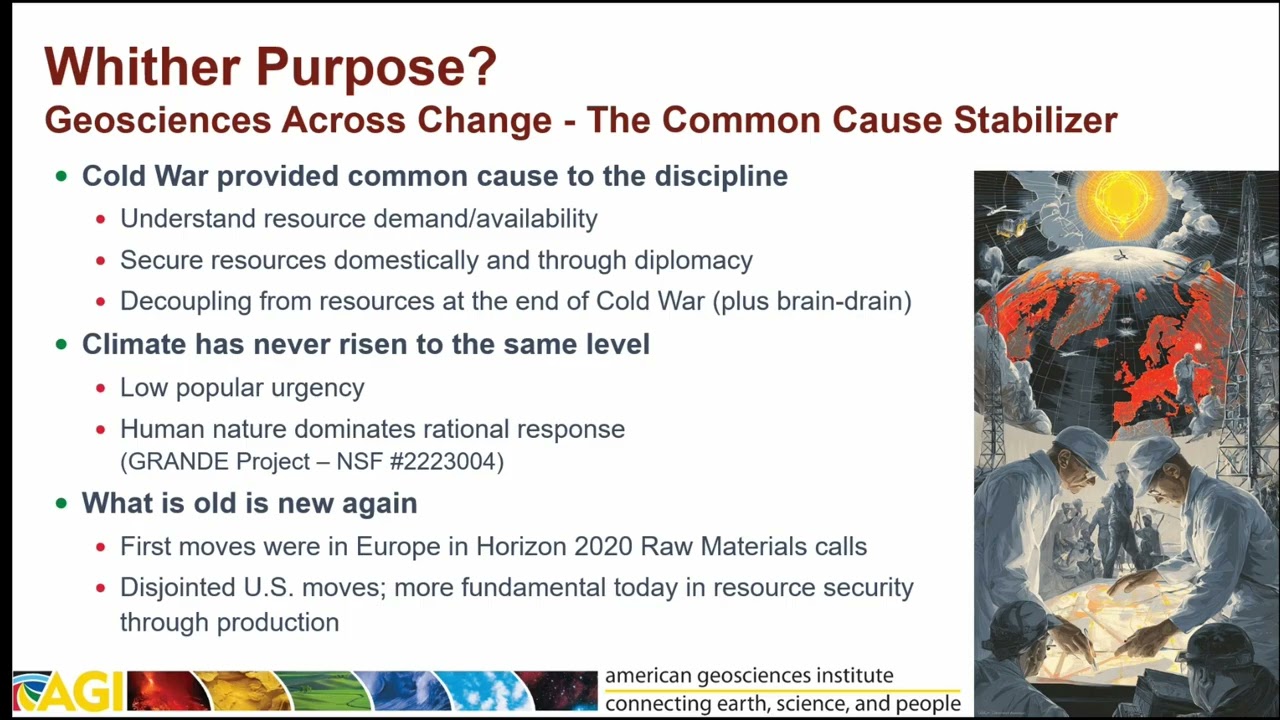 Whither Purpose?
Geosciences Across Change - The Common Cause Stabilizer

- Cold War provided common cause to the discipline
  - Understand resource demand/availability
  - Secure resources domestically and through diplomacy
  - Decoupling from resources at the end of Cold War (plus brain-drain)
- Climate has never risen to the same level
  - Low popular urgency
  - Human nature dominates rational response (GRANDE Project – NSF #2223004)
- What is old is new again
  - First moves were in Europe in Horizon 2020 Raw Materials calls
  - Disjointed U.S. moves; more fundamental today in resource security through production

AGI
american geosciences institute
connecting earth, science, and people